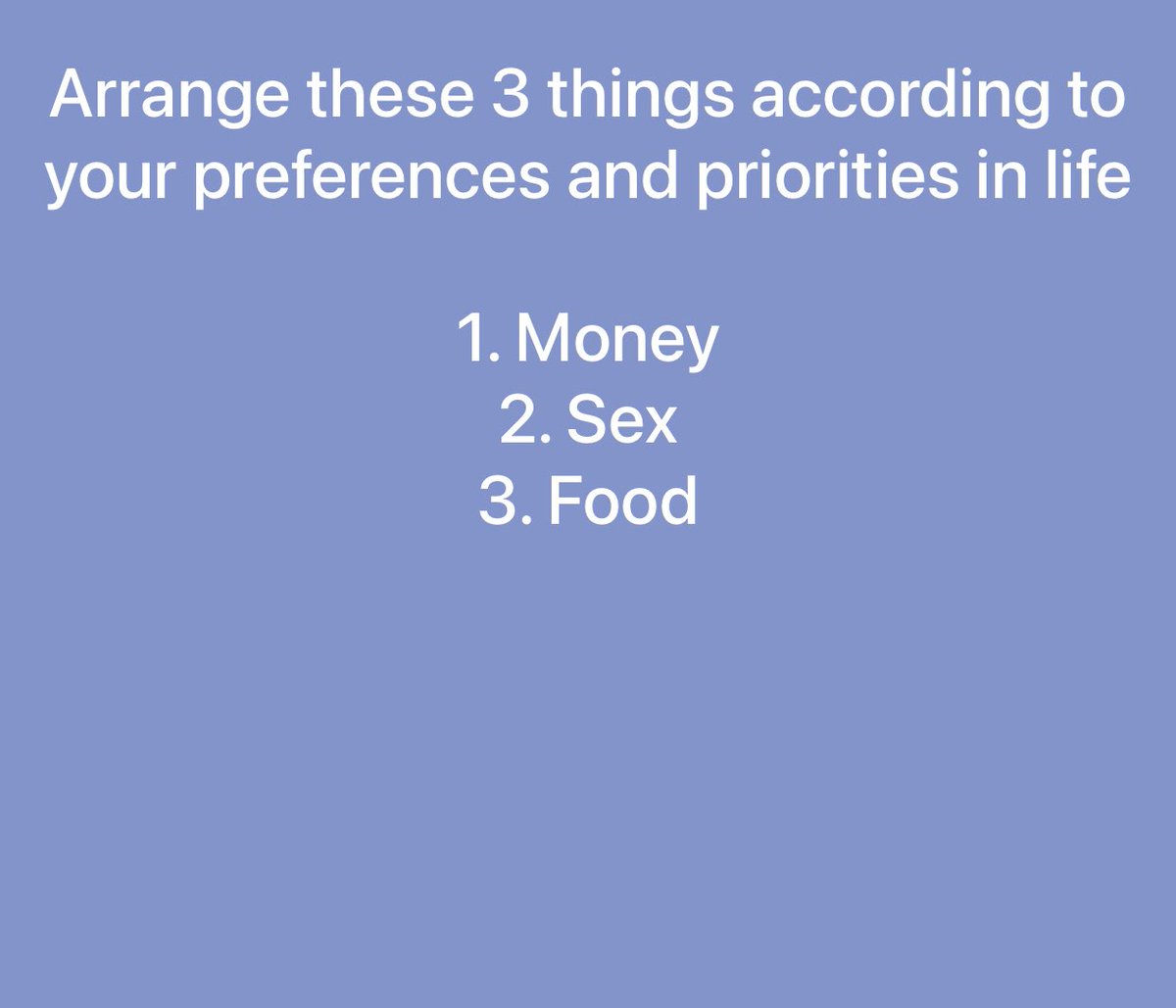 Arrange these 3 things according to your preferences and priorities in life

1. Money
2. Sex
3. Food